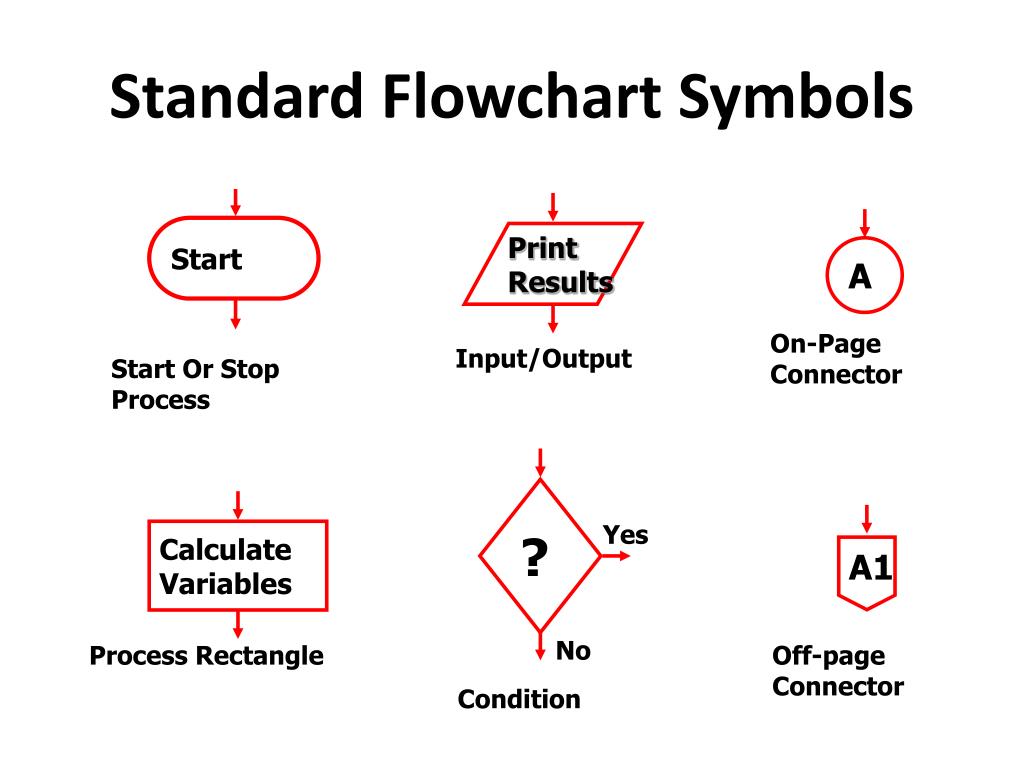 Standard Flowchart Symbols

Start

Start Or Stop Process

Print Results

Input/Output

A

On-Page Connector

Calculate Variables

Process Rectangle

?

Yes

No

Condition

A1

Off-page Connector